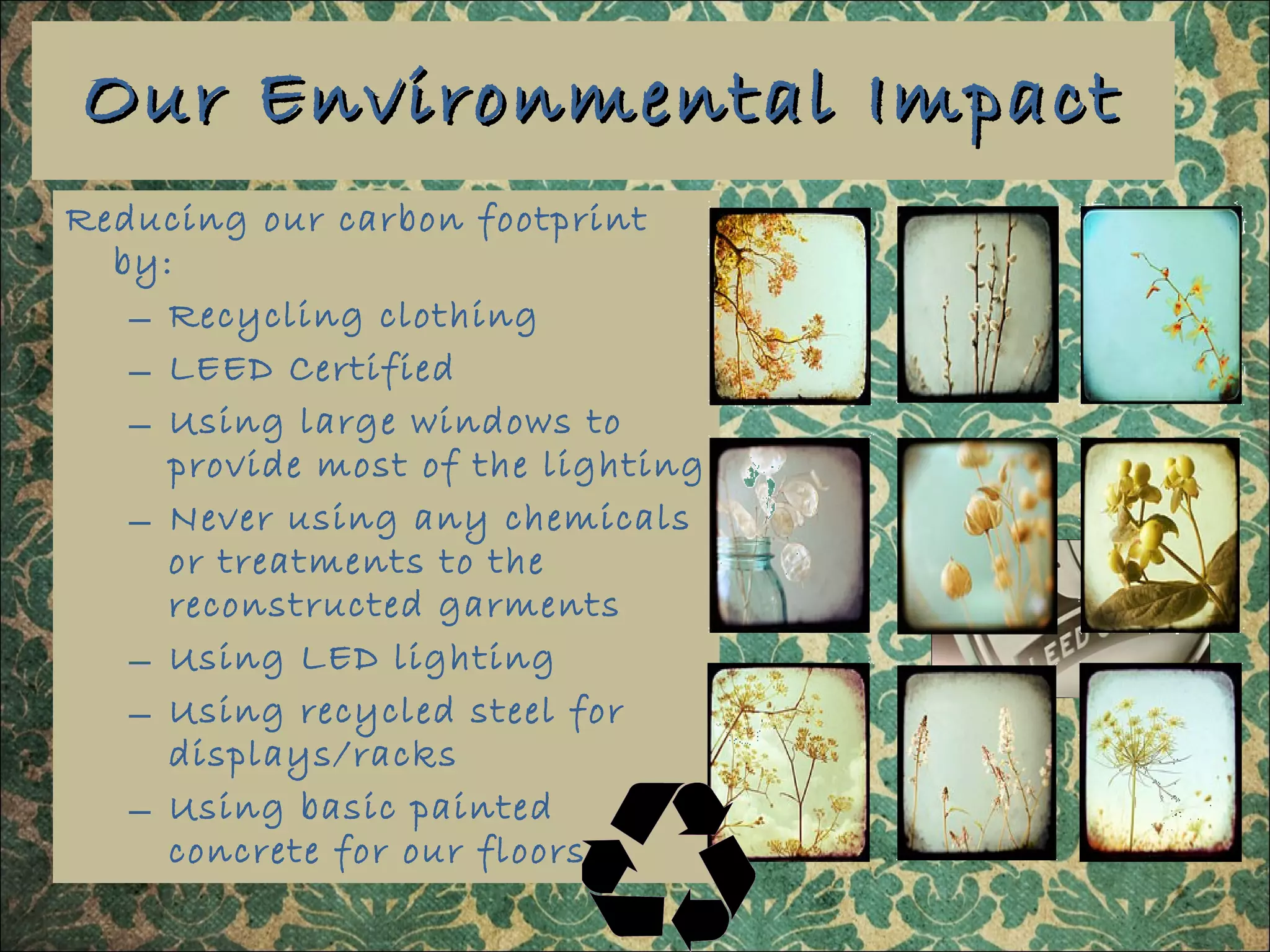 Our Environmental Impact

Reducing our carbon footprint by:

– Recycling clothing
– LEED Certified
– Using large windows to provide most of the lighting
– Never using any chemicals or treatments to the reconstructed garments
– Using LED lighting
– Using recycled steel for displays/racks
– Using basic painted concrete for our floors

LEED